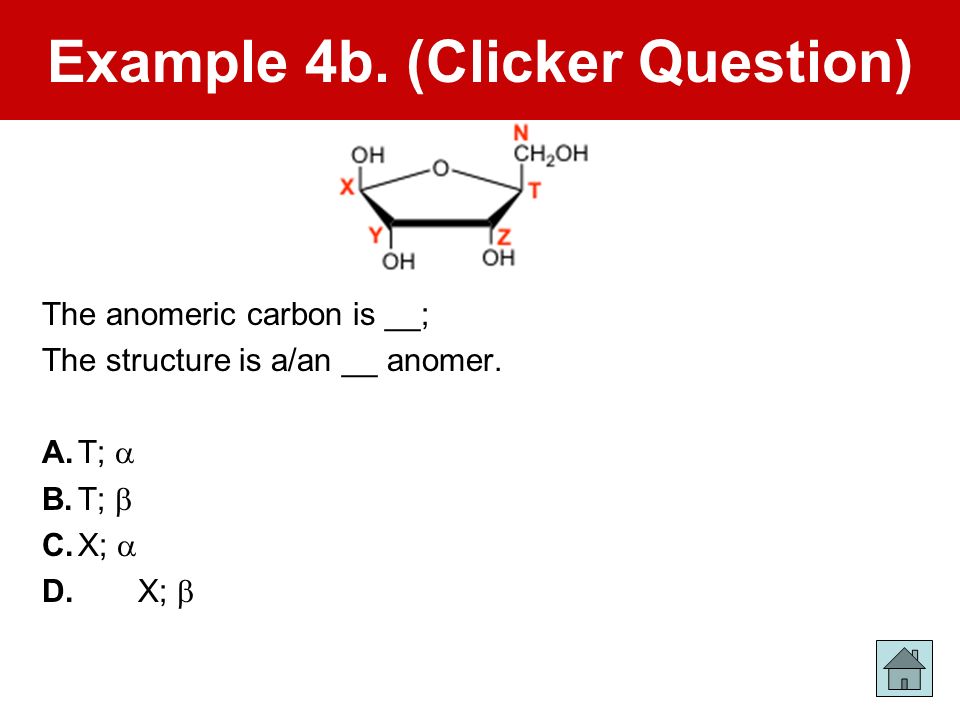 Example 4b. (Clicker Question)

OH
O
N
$CH_2OH$
X
T
Y
Z
OH
OH

The anomeric carbon is __;
The structure is a/an __ anomer.

A. T; $\alpha$
B. T; $\beta$
C. X; $\alpha$
D. X; $\beta$